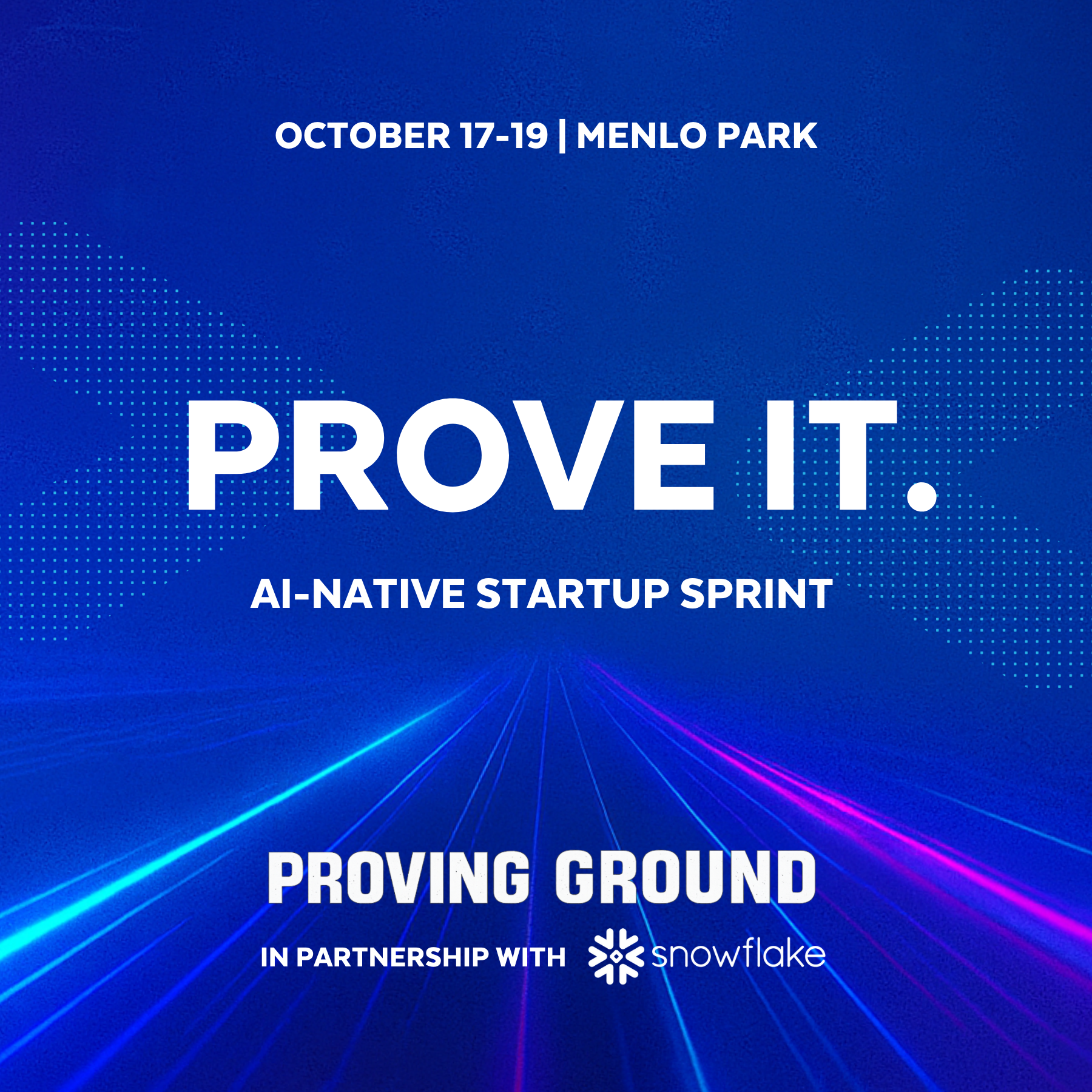 OCTOBER 17-19 | MENLO PARK

PROVE IT.

AI-NATIVE STARTUP SPRINT

PROVING GROUND

IN PARTNERSHIP WITH snowflake